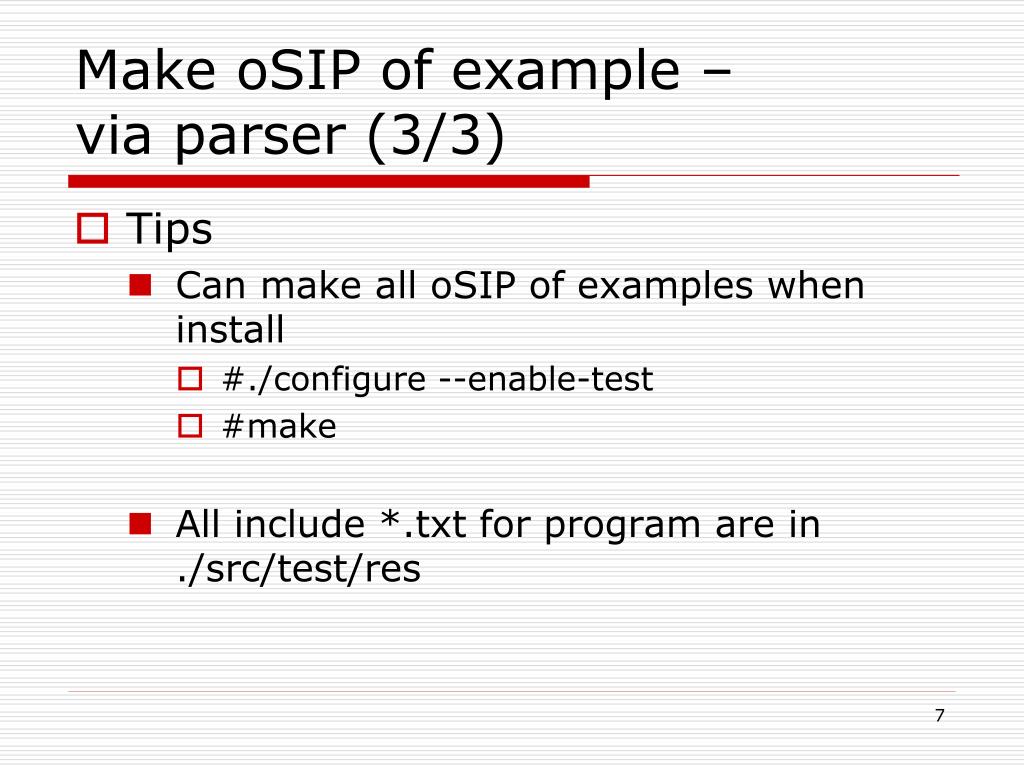 Make oSIP of example – via parser (3/3)

Tips

Can make all oSIP of examples when install

#./configure --enable-test

#make

All include *.txt for program are in ./src/test/res

7